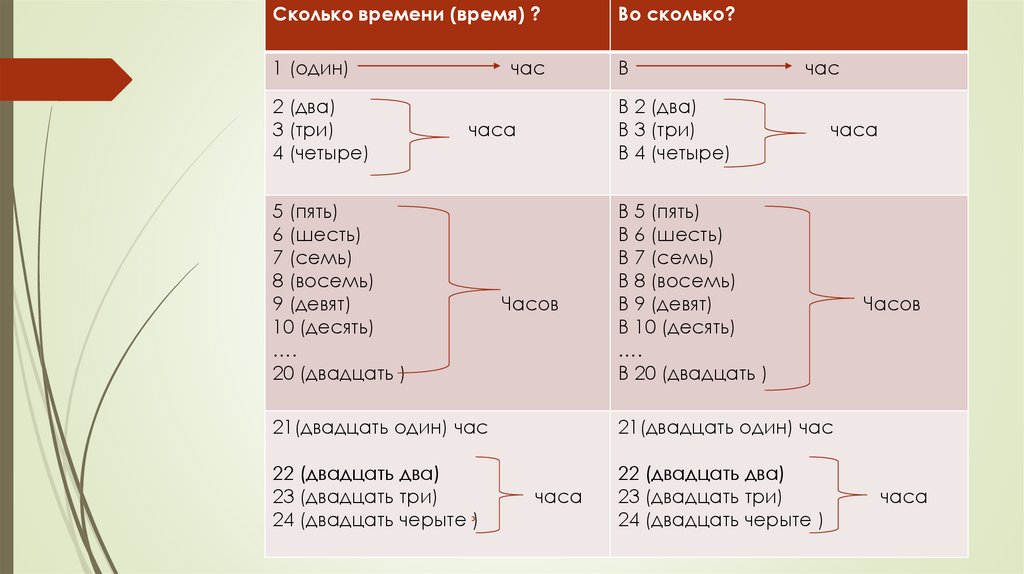 | Сколько времени (время) ? | Во сколько? |
|---|---|
| 1 (один) час | В час |
| 2 (два) 3 (три) 4 (четыре) часа | В 2 (два) В 3 (три) В 4 (четыре) часа |
| 5 (пять) 6 (шесть) 7 (семь) 8 (восемь) 9 (девят) 10 (десять) …. 20 (двадцать ) Часов | В 5 (пять) В 6 (шесть) В 7 (семь) В 8 (восемь) В 9 (девят) В 10 (десять) …. В 20 (двадцать ) Часов |
| 21(двадцать один) час 22 (двадцать два) 23 (двадцать три) 24 (двадцать черыте ) часа | 21(двадцать один) час 22 (двадцать два) 23 (двадцать три) 24 (двадцать черыте ) часа |